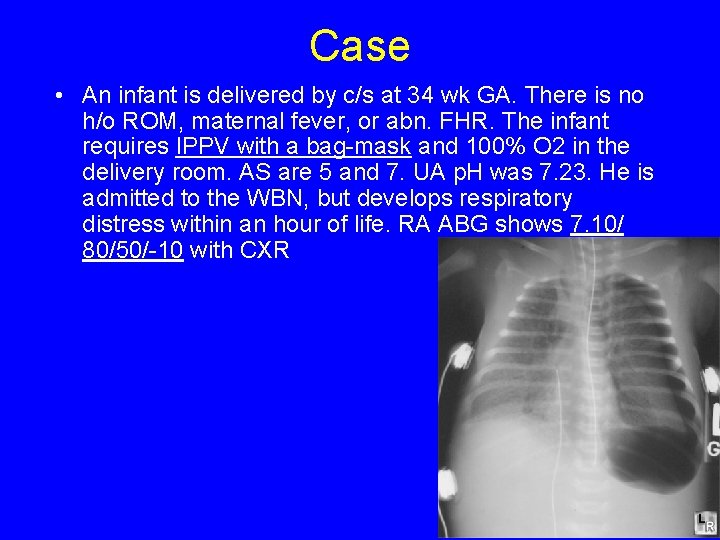 Case

• An infant is delivered by c/s at 34 wk GA. There is no h/o ROM, maternal fever, or abn. FHR. The infant requires IPPV with a bag-mask and 100% O2 in the delivery room. AS are 5 and 7. UA pH was 7.23. He is admitted to the WBN, but develops respiratory distress within an hour of life. RA ABG shows 7.10/ 80/50/-10 with CXR

G

L R